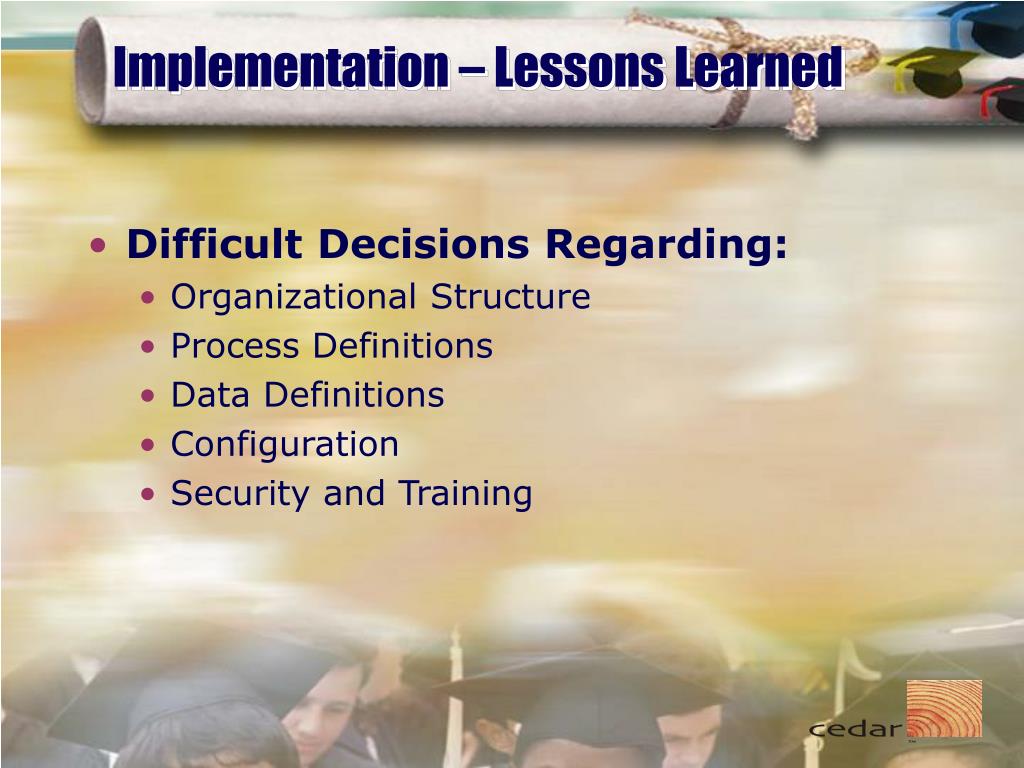 Implementation – Lessons Learned

• Difficult Decisions Regarding:
  • Organizational Structure
  • Process Definitions
  • Data Definitions
  • Configuration
  • Security and Training

cedar